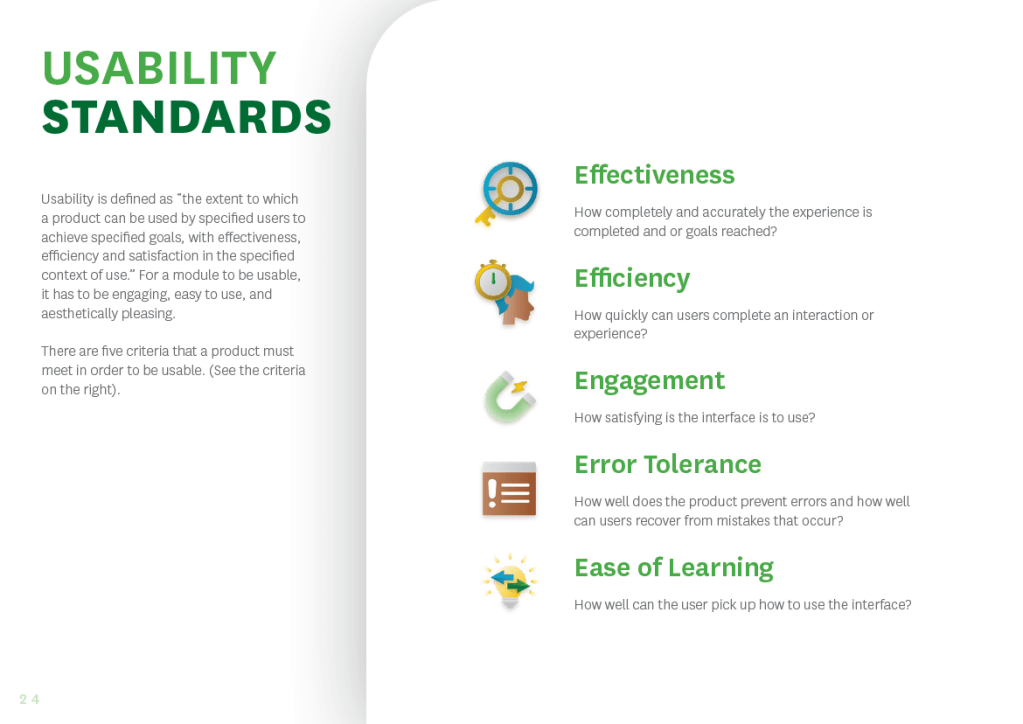 USABILITY STANDARDS

Usability is defined as "the extent to which a product can be used by specified users to achieve specified goals, with effectiveness, efficiency and satisfaction in the specified context of use." For a module to be usable, it has to be engaging, easy to use, and aesthetically pleasing.

There are five criteria that a product must meet in order to be usable. (See the criteria on the right).

Effectiveness

How completely and accurately the experience is completed and or goals reached?

Efficiency

How quickly can users complete an interaction or experience?

Engagement

How satisfying is the interface is to use?

Error Tolerance

How well does the product prevent errors and how well can users recover from mistakes that occur?

Ease of Learning

How well can the user pick up how to use the interface?

24